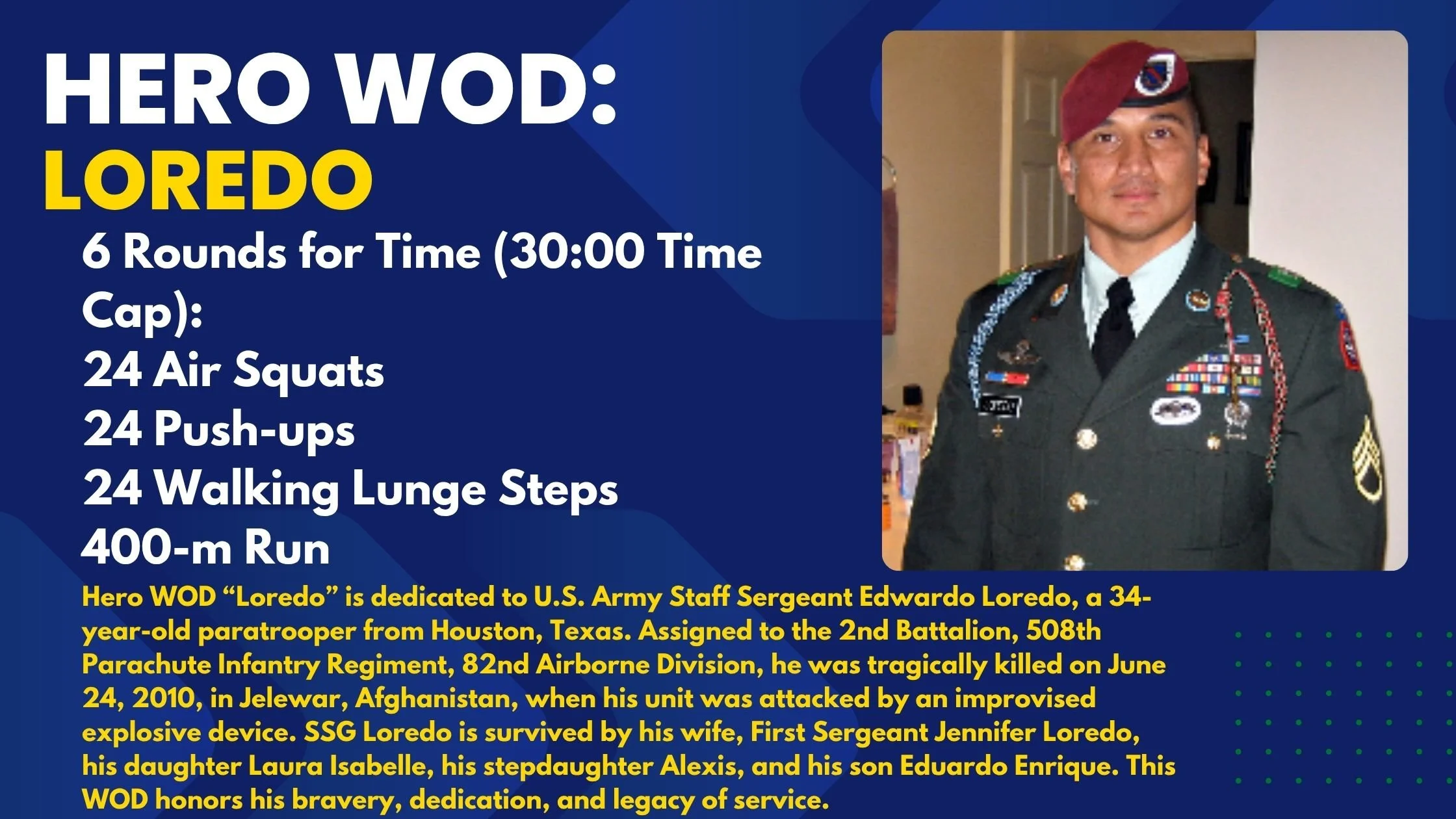 HERO WOD:
LOREDO

6 Rounds for Time (30:00 Time Cap):
24 Air Squats
24 Push-ups
24 Walking Lunge Steps
400-m Run

Hero WOD “Loredo” is dedicated to U.S. Army Staff Sergeant Edwardo Loredo, a 34-year-old paratrooper from Houston, Texas. Assigned to the 2nd Battalion, 508th Parachute Infantry Regiment, 82nd Airborne Division, he was tragically killed on June 24, 2010, in Jelewar, Afghanistan, when his unit was attacked by an improvised explosive device. SSG Loredo is survived by his wife, First Sergeant Jennifer Loredo, his daughter Laura Isabelle, his stepdaughter Alexis, and his son Eduardo Enrique. This WOD honors his bravery, dedication, and legacy of service.